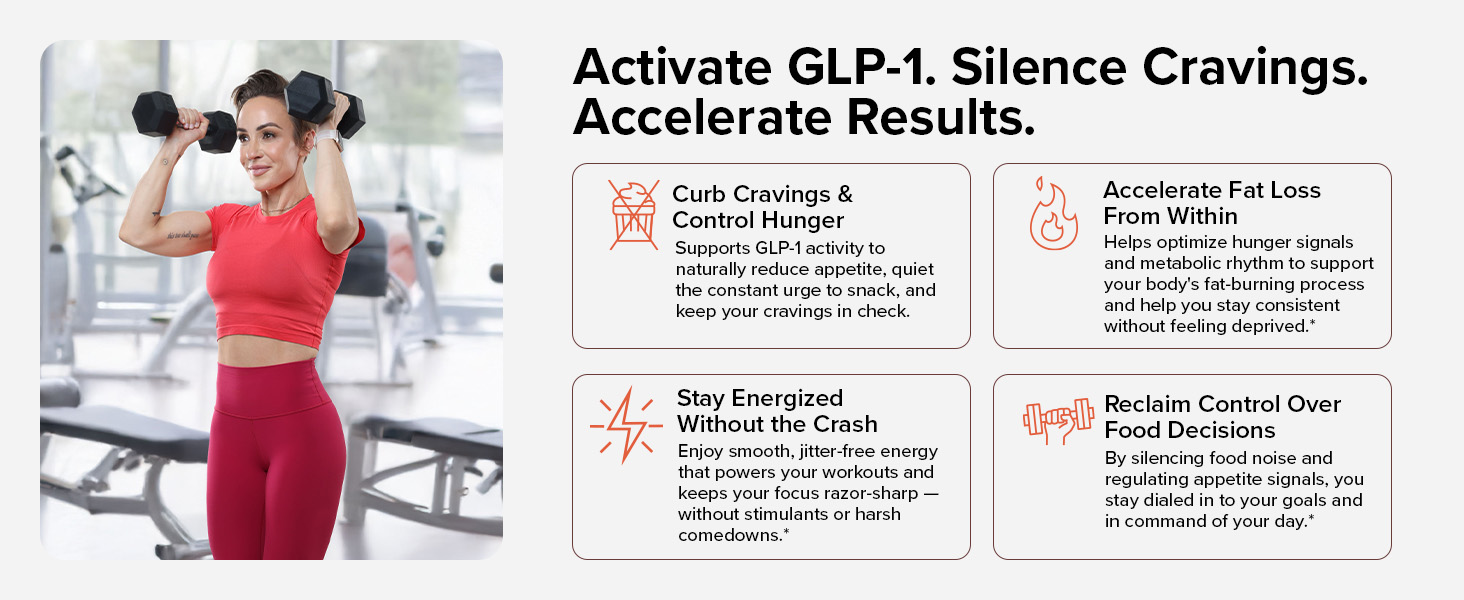 Activate GLP-1. Silence Cravings. Accelerate Results.

Curb Cravings & Control Hunger
Supports GLP-1 activity to naturally reduce appetite, quiet the constant urge to snack, and keep your cravings in check.

Accelerate Fat Loss From Within
Helps optimize hunger signals and metabolic rhythm to support your body's fat-burning process and help you stay consistent without feeling deprived.*

Stay Energized Without the Crash
Enjoy smooth, jitter-free energy that powers your workouts and keeps your focus razor-sharp — without stimulants or harsh comedowns.*

Reclaim Control Over Food Decisions
By silencing food noise and regulating appetite signals, you stay dialed in to your goals and in command of your day.*